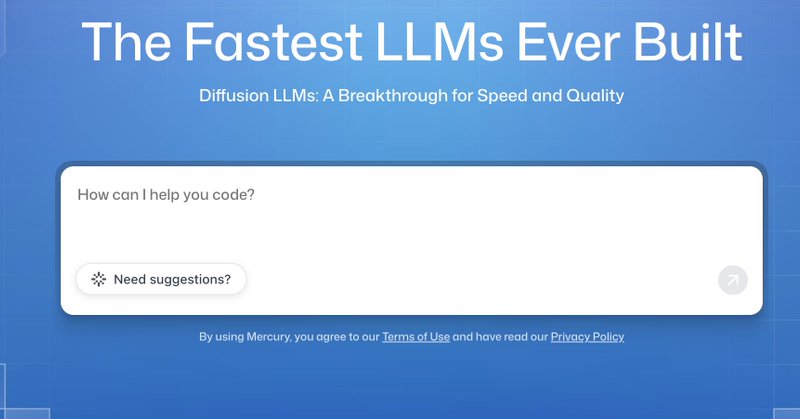 The Fastest LLMs Ever Built

Diffusion LLMs: A Breakthrough for Speed and Quality

How can I help you code?

Need suggestions?

By using Mercury, you agree to our Terms of Use and have read our Privacy Policy